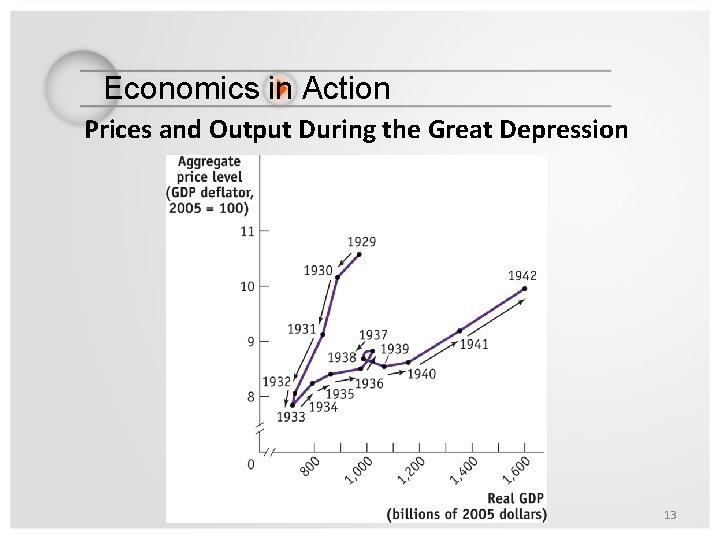 Economics in Action

Prices and Output During the Great Depression

Aggregate price level (GDP deflator, 2005 = 100)

11
10
9
8
0

1929
1930
1931
1932
1933
1934
1935
1936
1937
1938
1939
1940
1941
1942

800
1,000
1,200
1,400
1,600

Real GDP (billions of 2005 dollars)

13